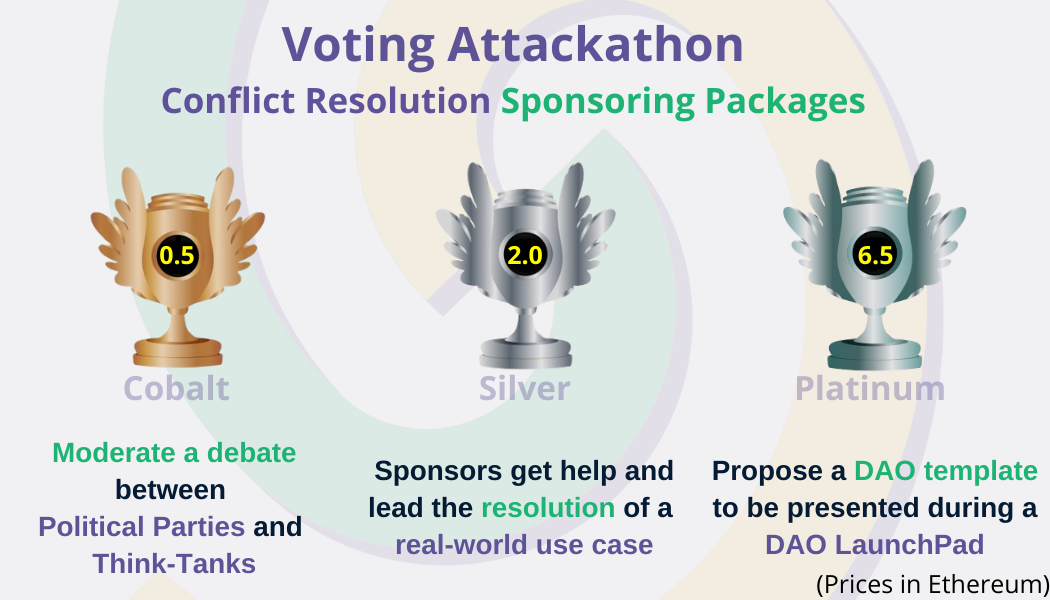 Voting Attackathon
Conflict Resolution Sponsoring Packages

0.5
Cobalt
Moderate a debate between Political Parties and Think-Tanks

2.0
Silver
Sponsors get help and lead the resolution of a real-world use case

6.5
Platinum
Propose a DAO template to be presented during a DAO LaunchPad

(Prices in Ethereum)